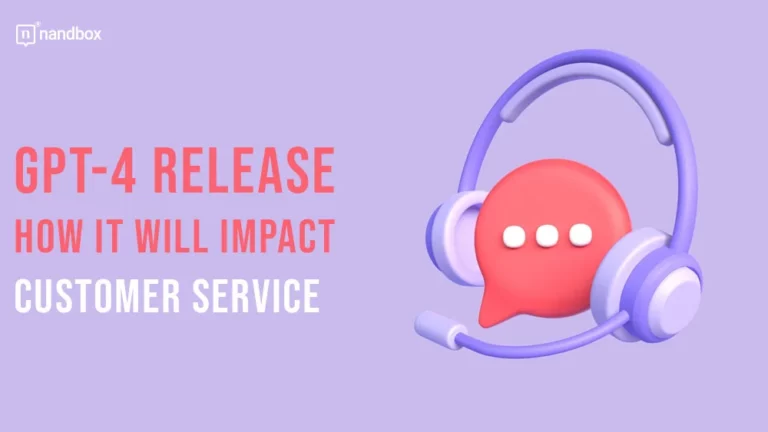 nandbox

GPT-4 RELEASE
HOW IT WILL IMPACT
CUSTOMER SERVICE